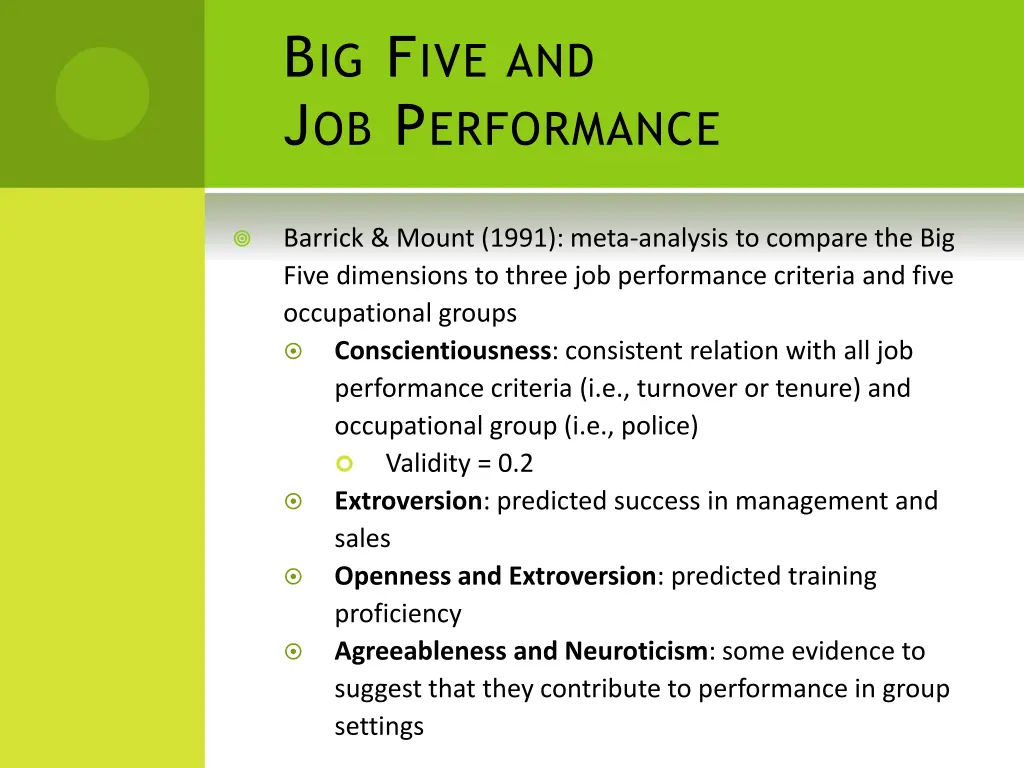 BIG FIVE AND JOB PERFORMANCE

Barrick & Mount (1991): meta-analysis to compare the Big Five dimensions to three job performance criteria and five occupational groups

Conscientiousness: consistent relation with all job performance criteria (i.e., turnover or tenure) and occupational group (i.e., police)

Validity = 0.2

Extroversion: predicted success in management and sales

Openness and Extroversion: predicted training proficiency

Agreeableness and Neuroticism: some evidence to suggest that they contribute to performance in group settings